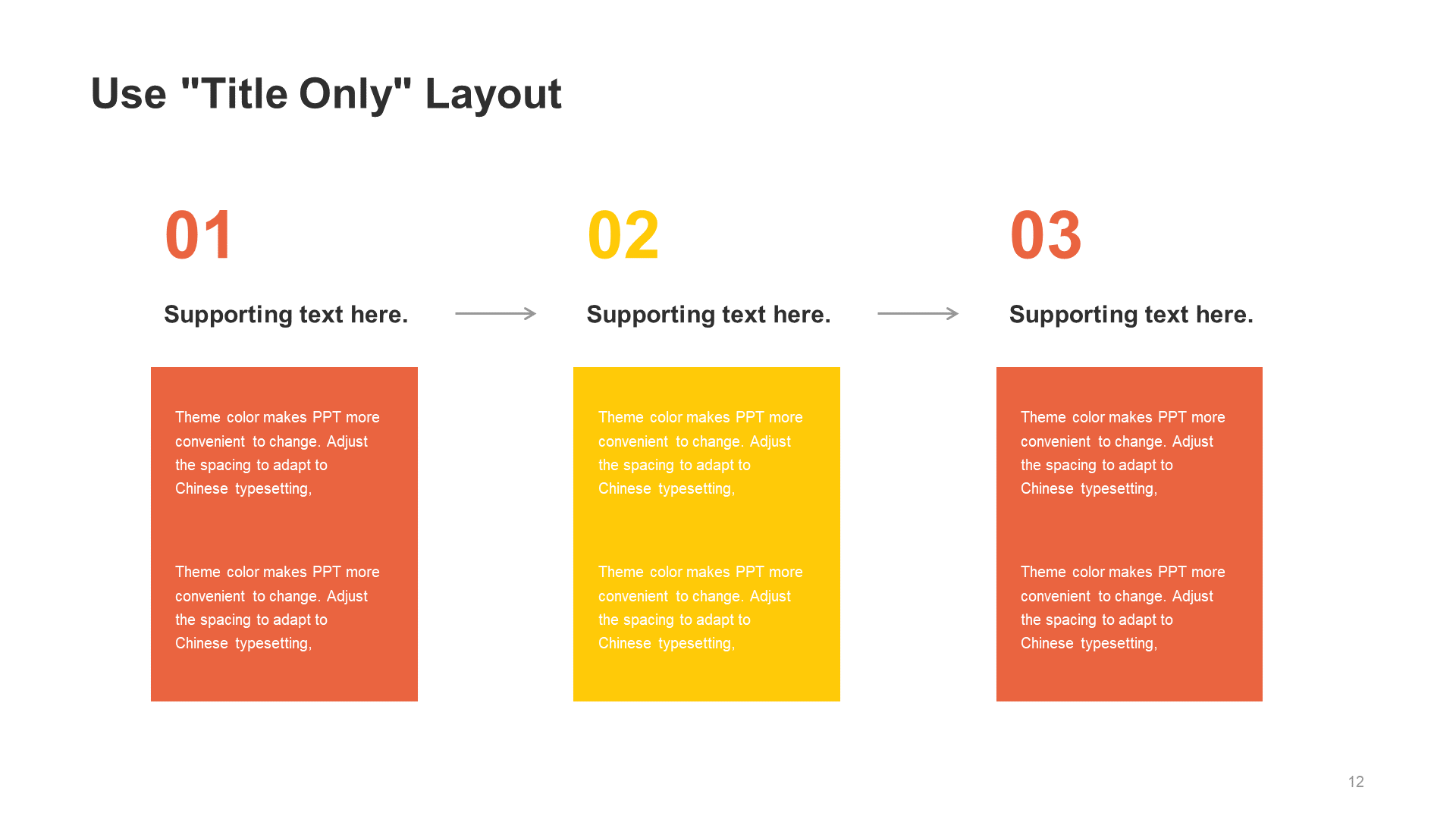 Use "Title Only" Layout

01

Supporting text here.

Theme color makes PPT more convenient to change. Adjust the spacing to adapt to Chinese typesetting,

Theme color makes PPT more convenient to change. Adjust the spacing to adapt to Chinese typesetting,

02

Supporting text here.

Theme color makes PPT more convenient to change. Adjust the spacing to adapt to Chinese typesetting,

Theme color makes PPT more convenient to change. Adjust the spacing to adapt to Chinese typesetting,

03

Supporting text here.

Theme color makes PPT more convenient to change. Adjust the spacing to adapt to Chinese typesetting,

Theme color makes PPT more convenient to change. Adjust the spacing to adapt to Chinese typesetting,

12